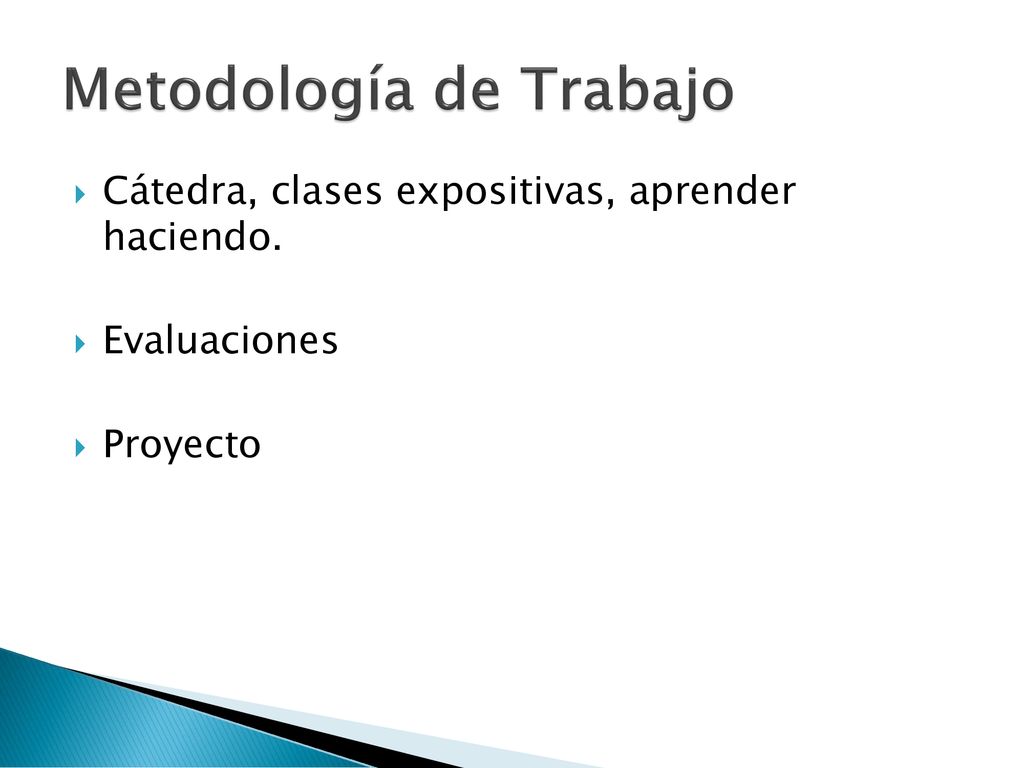 Metodología de Trabajo

Cátedra, clases expositivas, aprender haciendo.

Evaluaciones

Proyecto